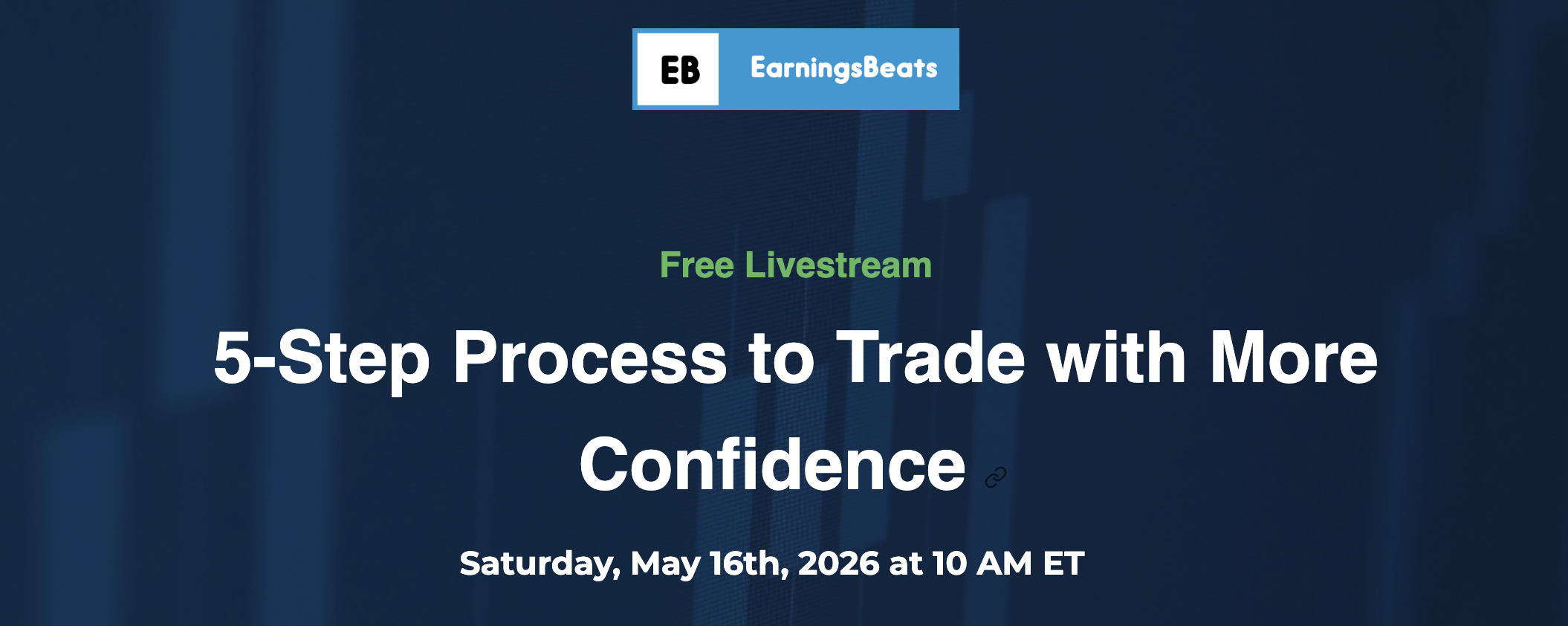 EB EarningsBeats

Free Livestream

5-Step Process to Trade with More Confidence

Saturday, May 16th, 2026 at 10 AM ET